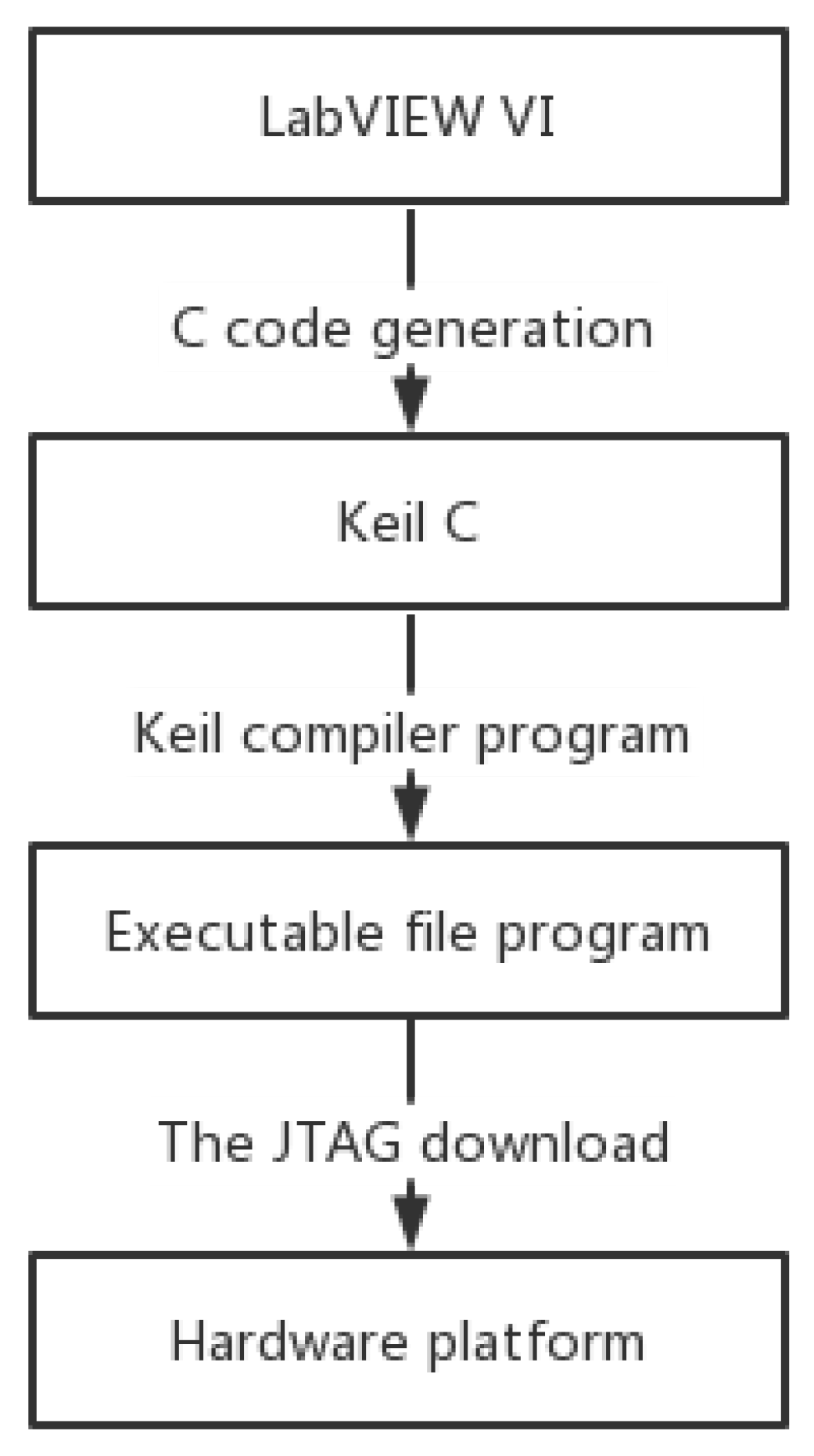 LabVIEW VI

C code generation

Keil C

Keil compiler program

Executable file program

The JTAG download

Hardware platform